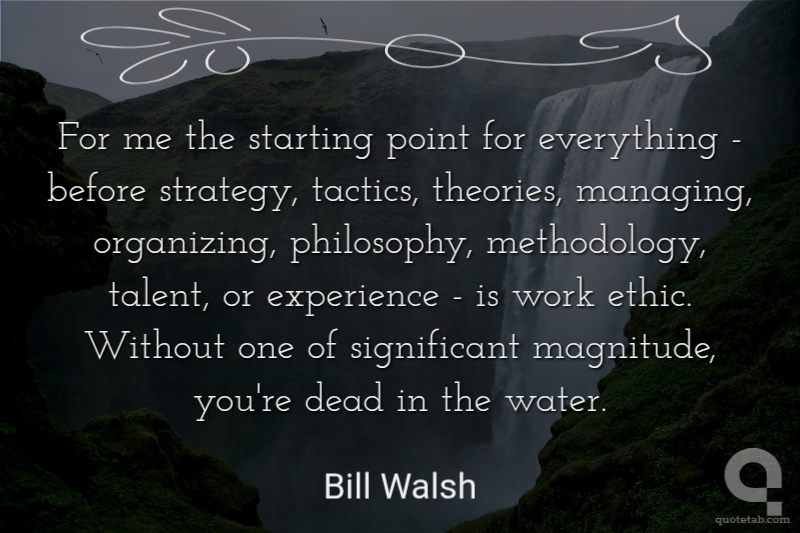 For me the starting point for everything - before strategy, tactics, theories, managing, organizing, philosophy, methodology, talent, or experience - is work ethic. Without one of significant magnitude, you're dead in the water.

Bill Walsh

quotetab.com